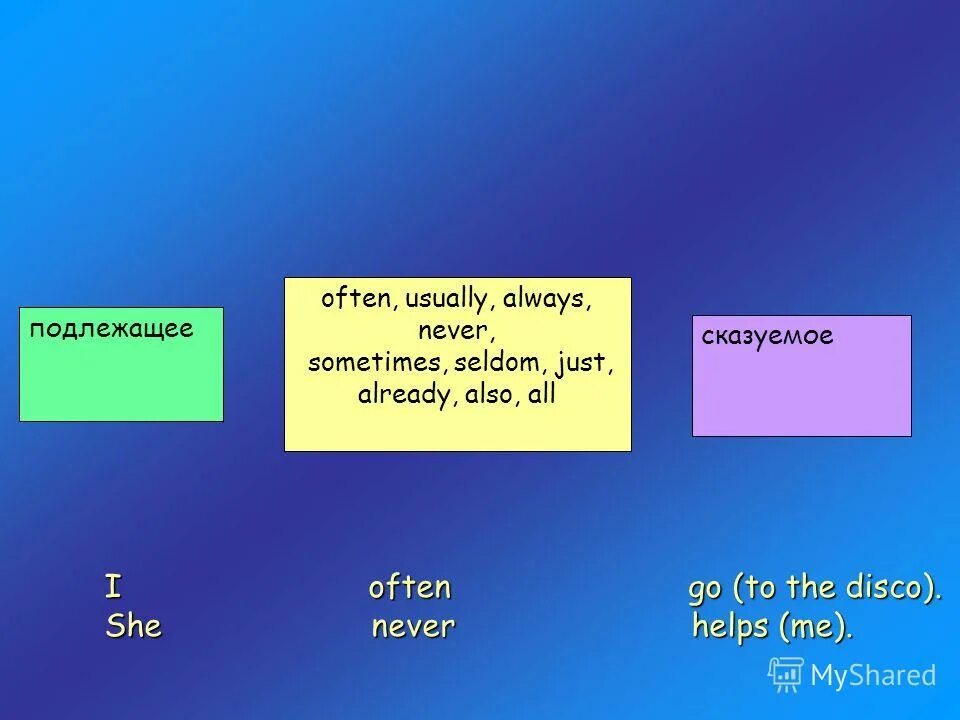 подлежащее

often, usually, always, never, sometimes, seldom, just, already, also, all

сказуемое

I often go (to the disco).
She never helps (me).

MyShared